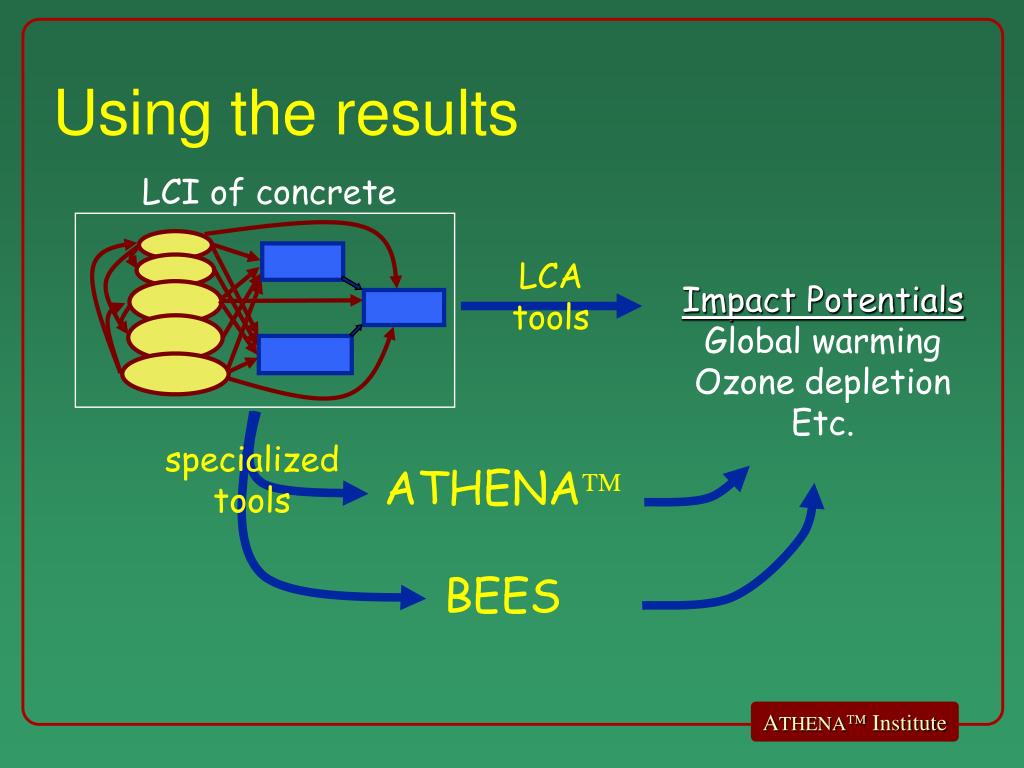 Using the results

LCI of concrete

LCA tools

Impact Potentials
Global warming
Ozone depletion
Etc.

specialized tools

ATHENA™

BEES

ATHENA™ Institute